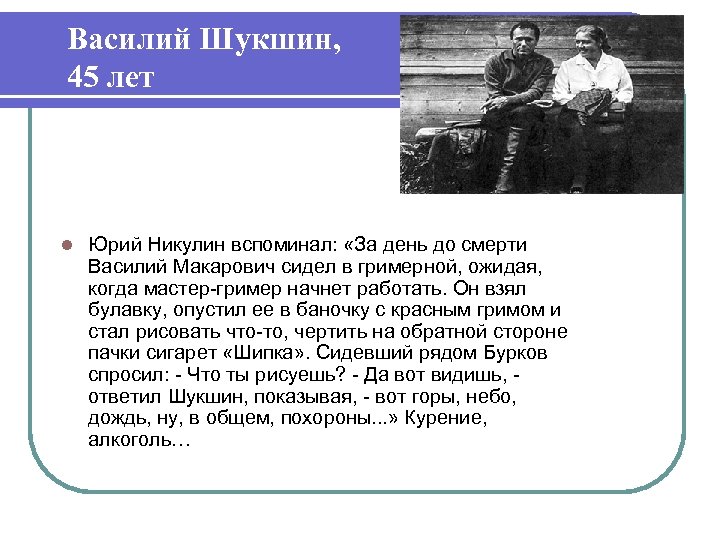 Василий Шукшин, 45 лет

Юрий Никулин вспоминал: «За день до смерти Василий Макарович сидел в гримерной, ожидая, когда мастер-гример начнет работать. Он взял булавку, опустил ее в баночку с красным гримом и стал рисовать что-то, чертить на обратной стороне пачки сигарет «Шипка». Сидевший рядом Бурков спросил: - Что ты рисуешь? - Да вот видишь, - ответил Шукшин, показывая, - вот горы, небо, дождь, ну, в общем, похороны...» Курение, алкоголь…